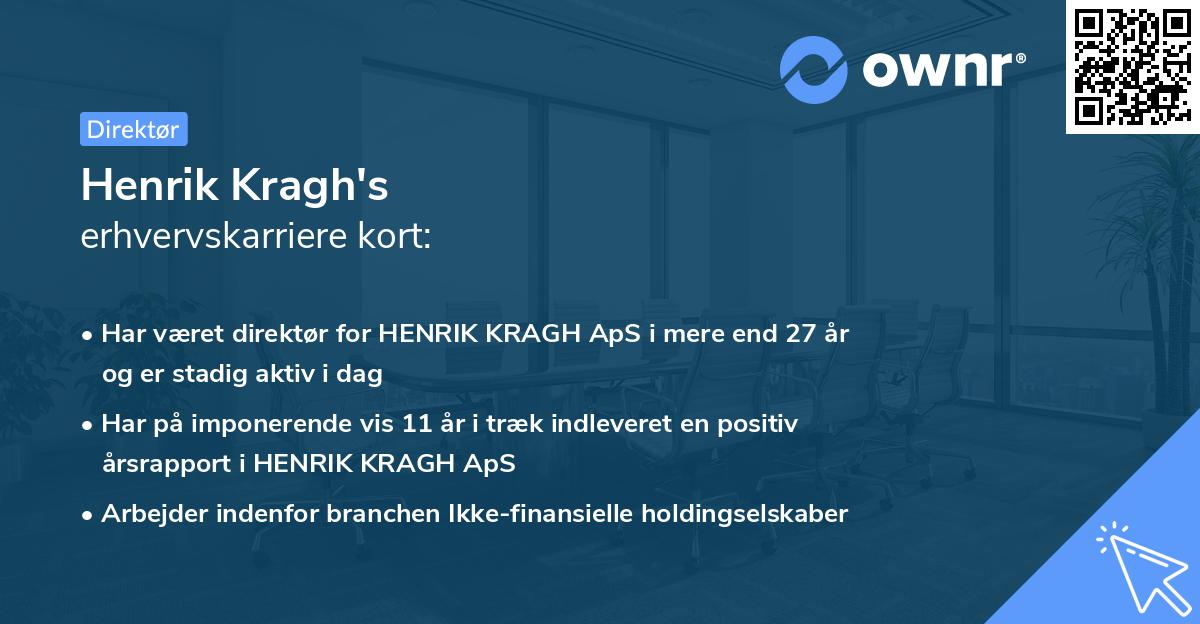 ownr®

Direktør

Henrik Kragh's

erhvervskarriere kort:

• Har været direktør for HENRIK KRAGH ApS i mere end 27 år og er stadig aktiv i dag

• Har på imponerende vis 11 år i træk indleveret en positiv årsrapport i HENRIK KRAGH ApS

• Arbejder indenfor branchen Ikke-finansielle holdingselskaber